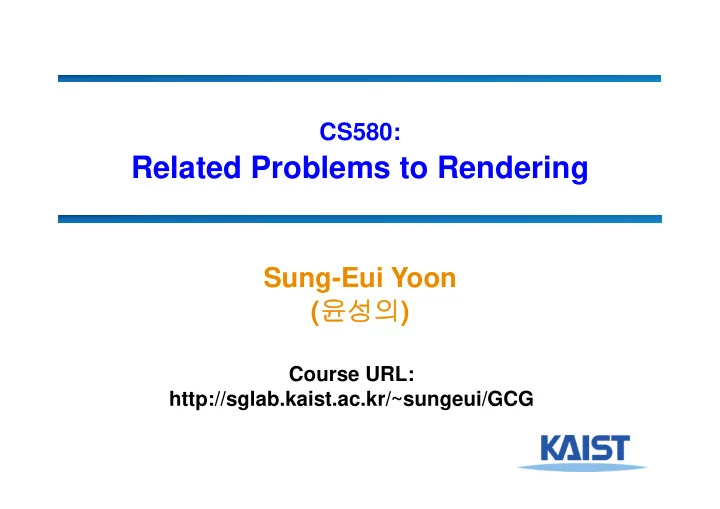 CS580:
Related Problems to Rendering

Sung-Eui Yoon
(윤성의)

Course URL:
http://sglab.kaist.ac.kr/~sungeui/GCG

KAIST